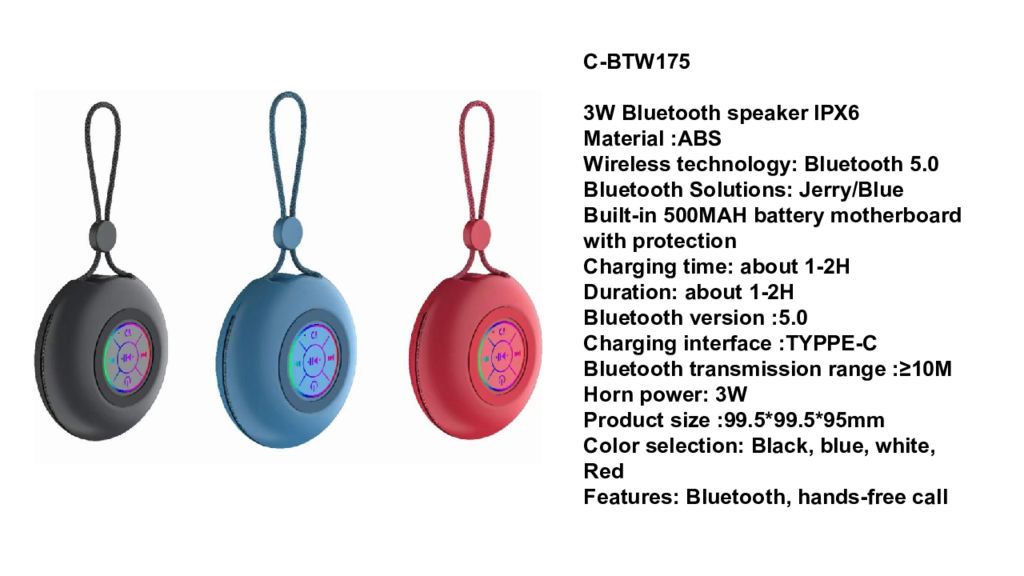 C-BTW175

3W Bluetooth speaker IPX6
Material :ABS
Wireless technology: Bluetooth 5.0
Bluetooth Solutions: Jerry/Blue
Built-in 500MAH battery motherboard with protection
Charging time: about 1-2H
Duration: about 1-2H
Bluetooth version :5.0
Charging interface :TYPPE-C
Bluetooth transmission range :≥10M
Horn power: 3W
Product size :99.5*99.5*95mm
Color selection: Black, blue, white, Red
Features: Bluetooth, hands-free call